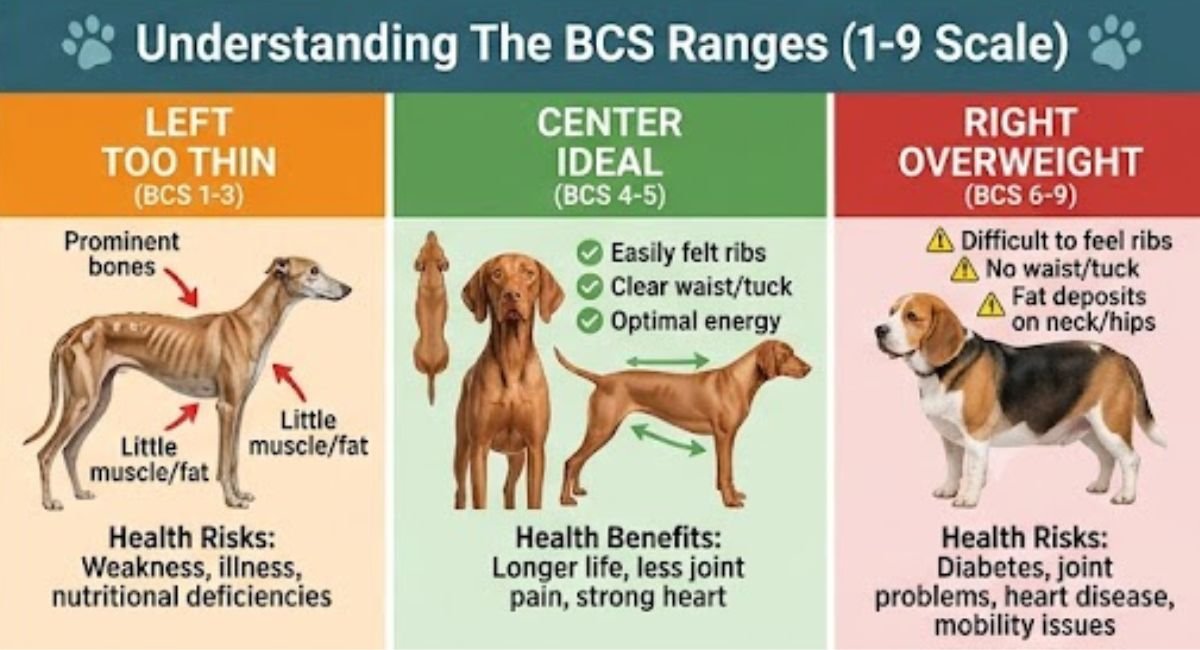 Understanding The BCS Ranges (1-9 Scale)

LEFT
TOO THIN
(BCS 1-3)

Prominent bones

Little muscle/fat

Little muscle/fat

Health Risks:
Weakness, illness, nutritional deficiencies

CENTER
IDEAL
(BCS 4-5)

Easily felt ribs
Clear waist/tuck
Optimal energy

Health Benefits:
Longer life, less joint pain, strong heart

RIGHT
OVERWEIGHT
(BCS 6-9)

Difficult to feel ribs
No waist/tuck
Fat deposits on neck/hips

Health Risks:
Diabetes, joint problems, heart disease, mobility issues